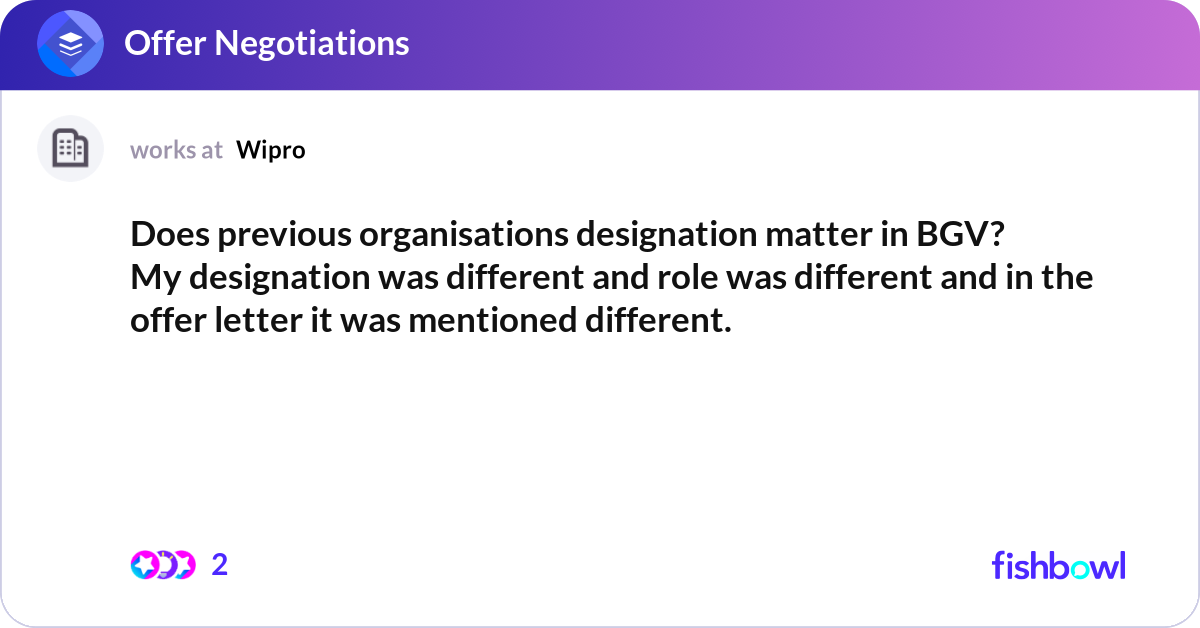 Offer Negotiations

works at Wipro

Does previous organisations designation matter in BGV?
My designation was different and role was different and in the offer letter it was mentioned different.

2

fishbowl